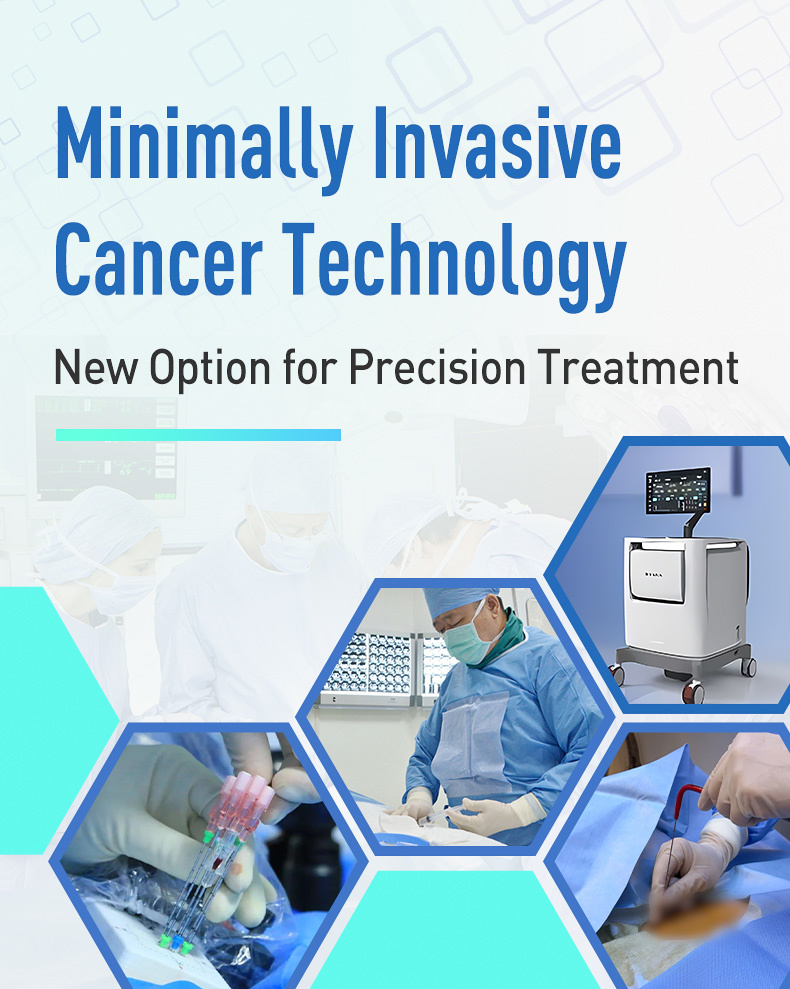 Minimally Invasive Cancer Technology

New Option for Precision Treatment